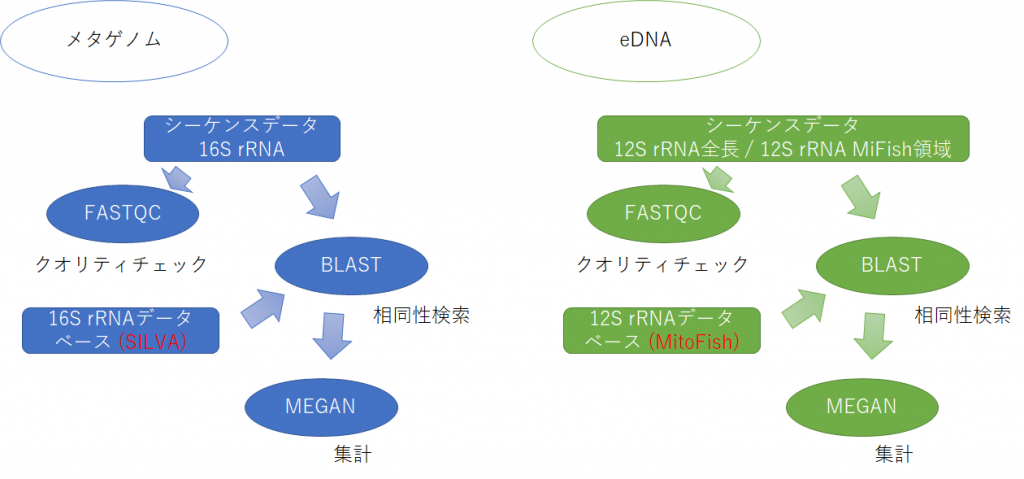 メタゲノム

シーケンスデータ
16S rRNA

FASTQC

クオリティチェック

BLAST

16S rRNAデータベース (SILVA)

相同性検索

MEGAN

集計

eDNA

シーケンスデータ
12S rRNA全長 / 12S rRNA MiFish領域

FASTQC

クオリティチェック

BLAST

12S rRNAデータベース (MitoFish)

相同性検索

MEGAN

集計